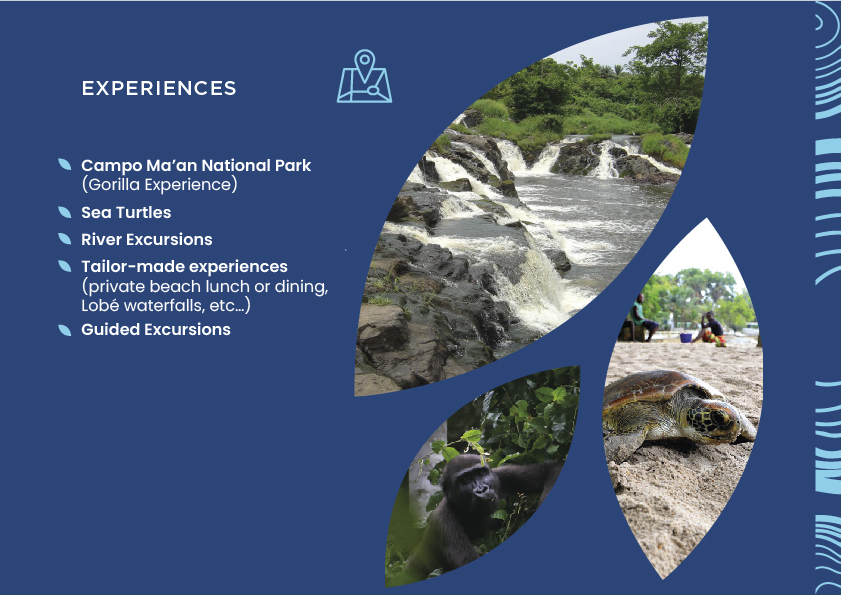 EXPERIENCES

Campo Ma'an National Park (Gorilla Experience)

Sea Turtles

River Excursions

Tailor-made experiences (private beach lunch or dining, Lobé waterfalls, etc...)

Guided Excursions